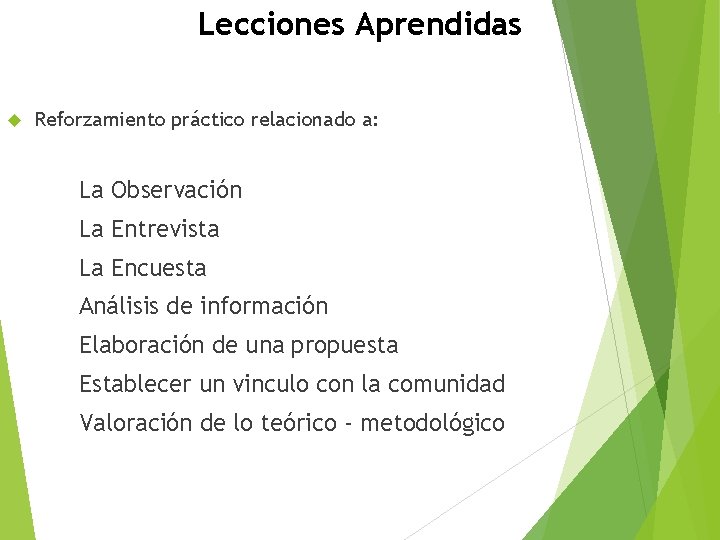 Lecciones Aprendidas

Reforzamiento práctico relacionado a:

La Observación
La Entrevista
La Encuesta
Análisis de información
Elaboración de una propuesta
Establecer un vinculo con la comunidad
Valoración de lo teórico - metodológico